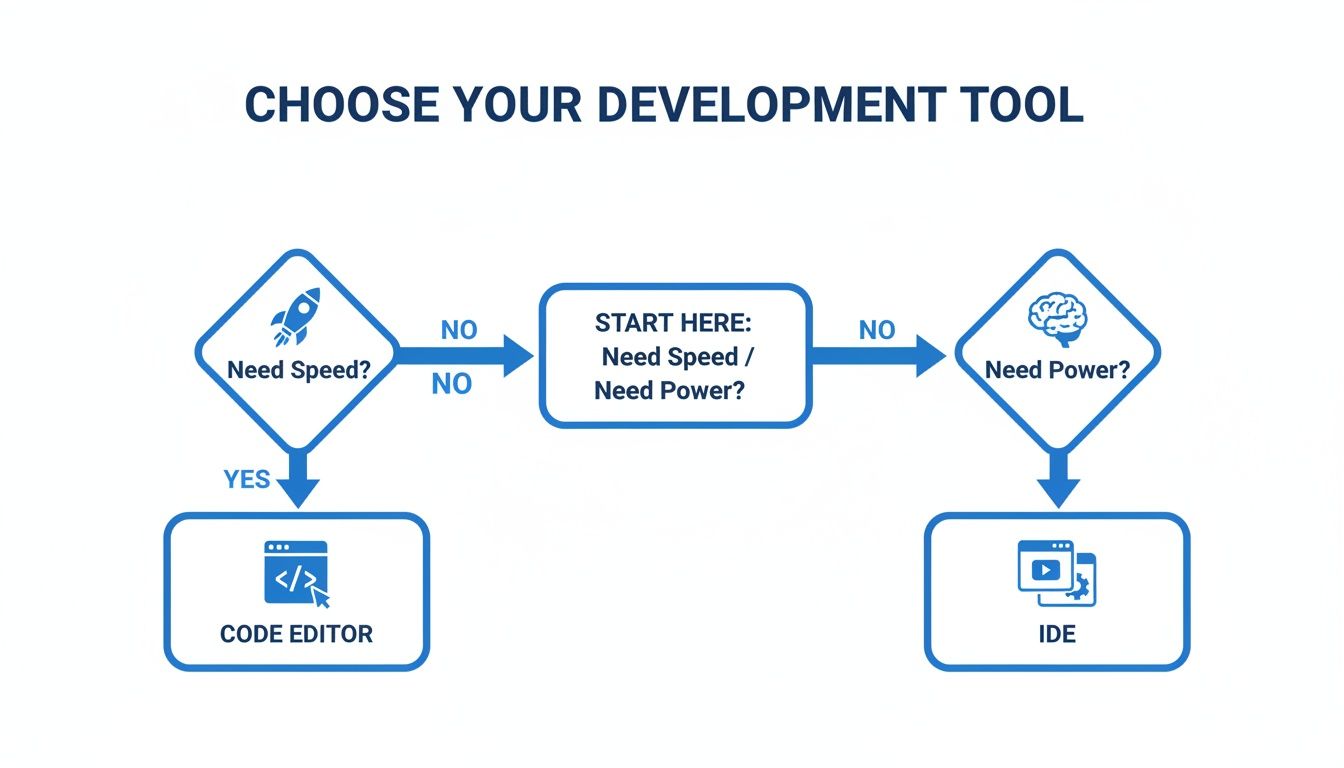 CHOOSE YOUR DEVELOPMENT TOOL

Need Speed?

NO

NO

START HERE: Need Speed / Need Power?

NO

Need Power?

YES

CODE EDITOR

IDE